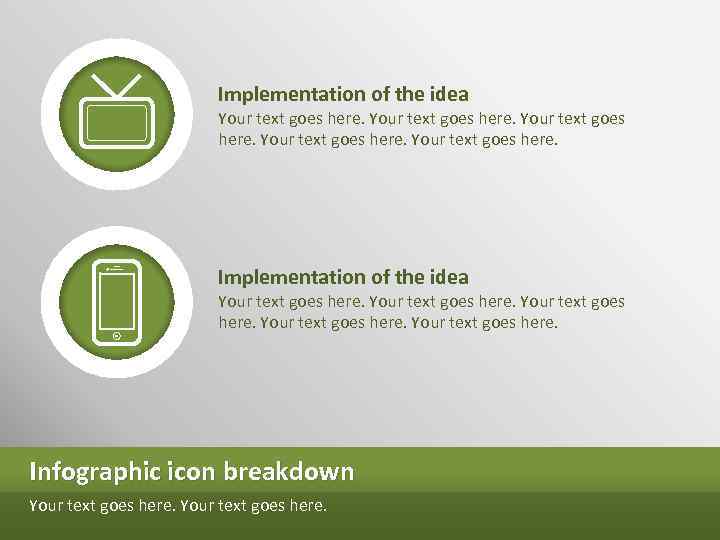 Implementation of the idea
Your text goes here. Your text goes here. Your text goes here. Your text goes here. Your text goes here.

Implementation of the idea
Your text goes here. Your text goes here. Your text goes here. Your text goes here. Your text goes here.

Infographic icon breakdown
Your text goes here. Your text goes here.